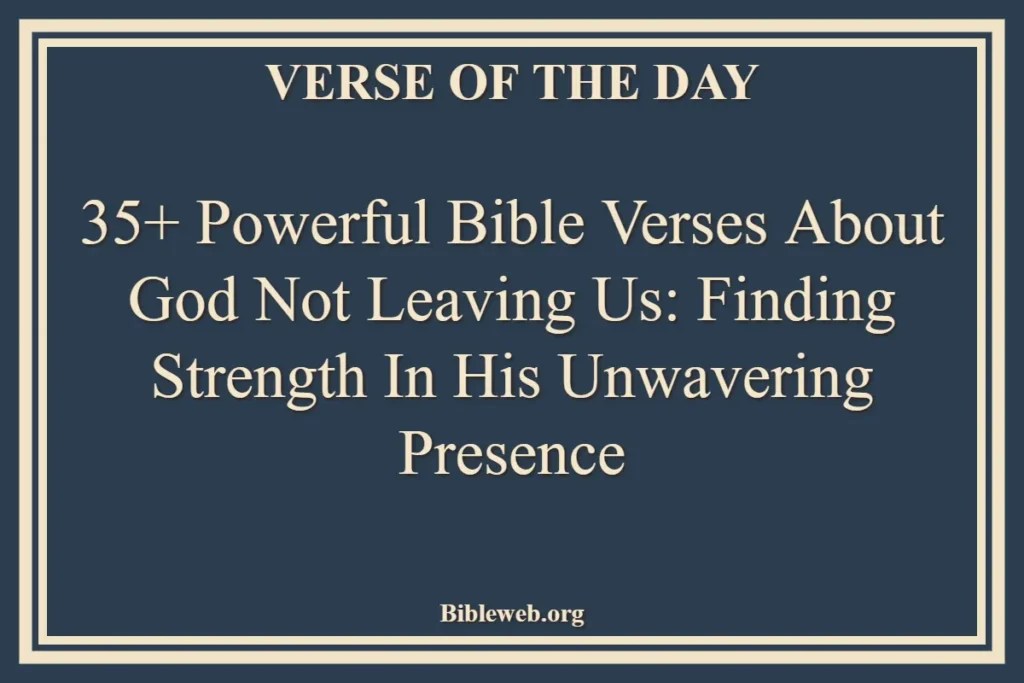 VERSE OF THE DAY

35+ Powerful Bible Verses About God Not Leaving Us: Finding Strength In His Unwavering Presence

Bibleweb.org